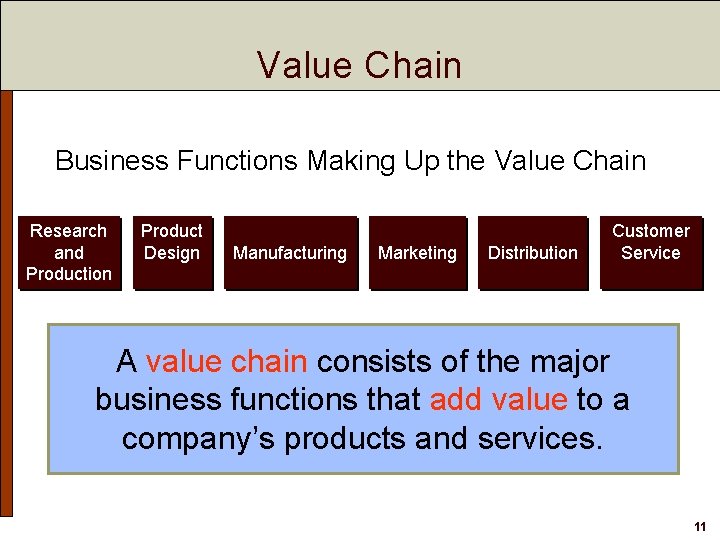 Value Chain

Business Functions Making Up the Value Chain

Research and Production

Product Design

Manufacturing

Marketing

Distribution

Customer Service

A value chain consists of the major business functions that add value to a company's products and services.

11